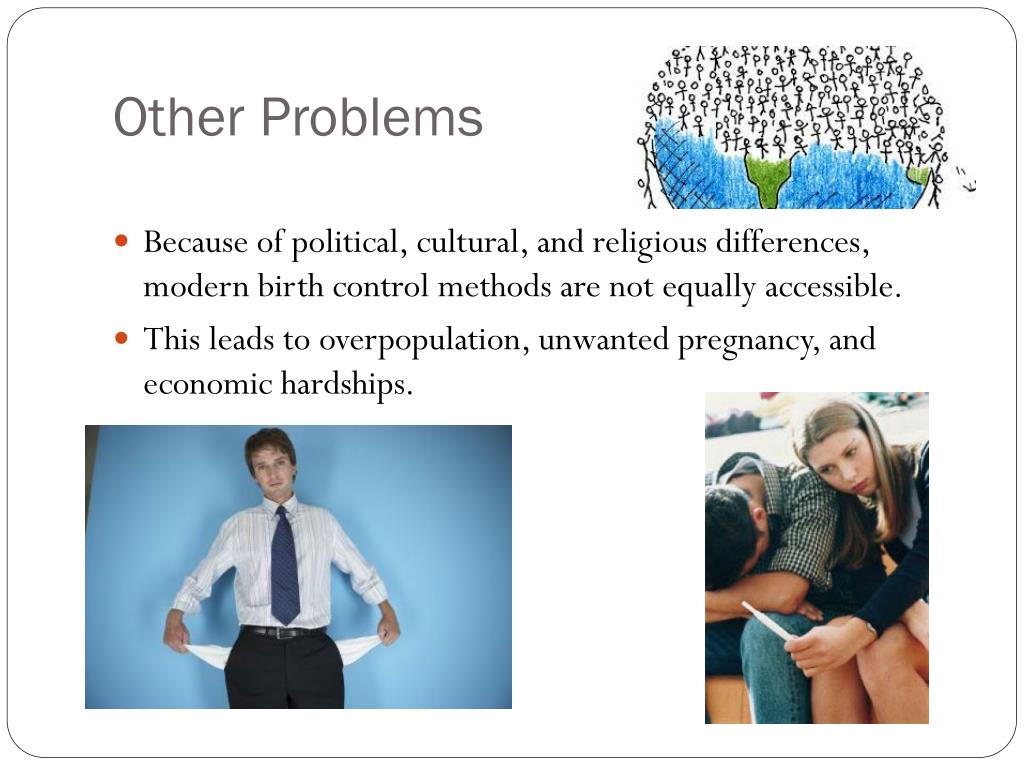 Other Problems

- Because of political, cultural, and religious differences, modern birth control methods are not equally accessible.
- This leads to overpopulation, unwanted pregnancy, and economic hardships.